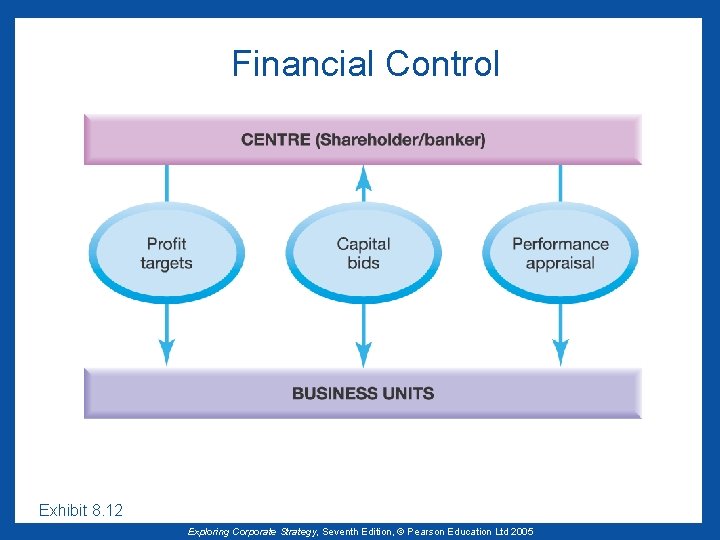 Financial Control

CENTRE (Shareholder/banker)

Profit targets

Capital bids

Performance appraisal

BUSINESS UNITS

Exhibit 8.12

Exploring Corporate Strategy, Seventh Edition, © Pearson Education Ltd 2005